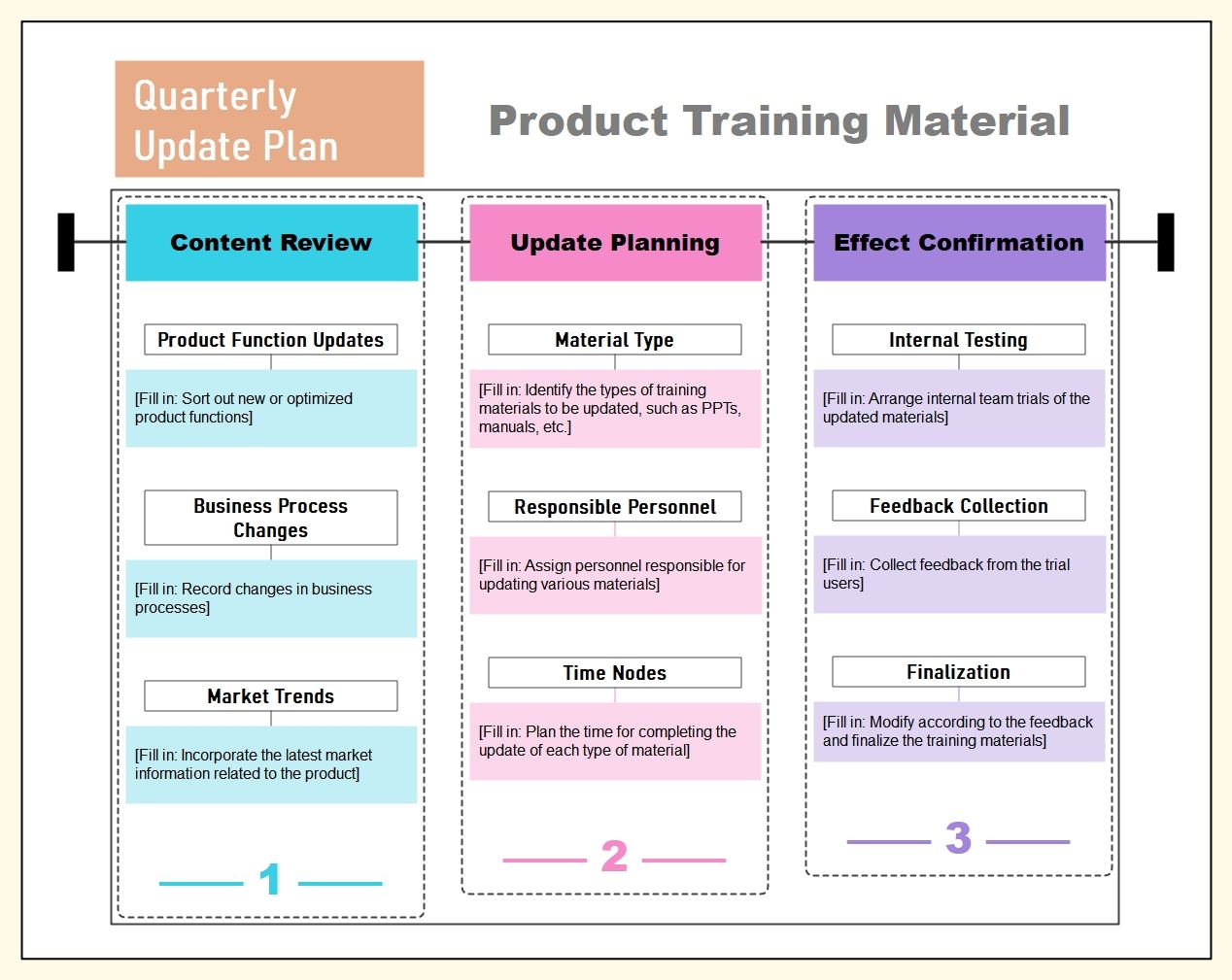 Quarterly Update Plan

Product Training Material

Content Review

Product Function Updates

[Fill in: Sort out new or optimized product functions]

Business Process Changes

[Fill in: Record changes in business processes]

Market Trends

[Fill in: Incorporate the latest market information related to the product]

1

Update Planning

Material Type

[Fill in: Identify the types of training materials to be updated, such as PPTs, manuals, etc.]

Responsible Personnel

[Fill in: Assign personnel responsible for updating various materials]

Time Nodes

[Fill in: Plan the time for completing the update of each type of material]

2

Effect Confirmation

Internal Testing

[Fill in: Arrange internal team trials of the updated materials]

Feedback Collection

[Fill in: Collect feedback from the trial users]

Finalization

[Fill in: Modify according to the feedback and finalize the training materials]

3